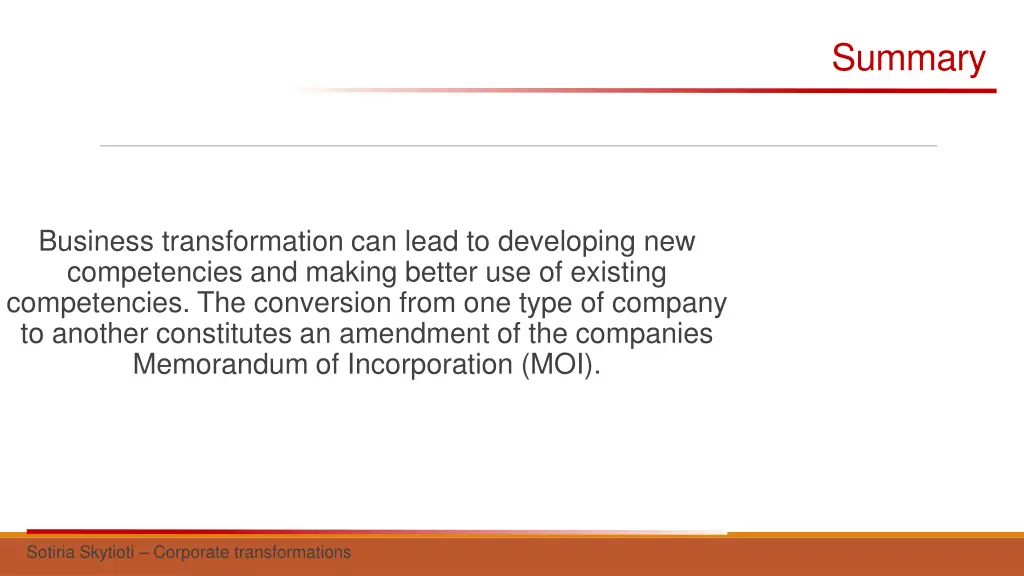 Summary

Business transformation can lead to developing new competencies and making better use of existing competencies. The conversion from one type of company to another constitutes an amendment of the companies Memorandum of Incorporation (MOI).

Sotiria Skytioti – Corporate transformations